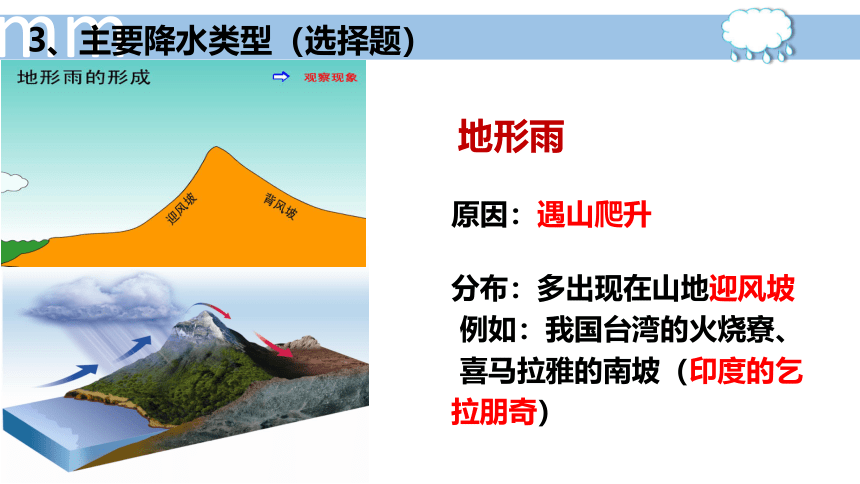 3、主要降水类型（选择题）

地形雨的形成

观察现象

迎风坡

背风坡

地形雨

原因：遇山爬升

分布：多出现在山地迎风坡

例如：我国台湾的火烧寮、喜马拉雅的南坡（印度的乞拉朋奇）